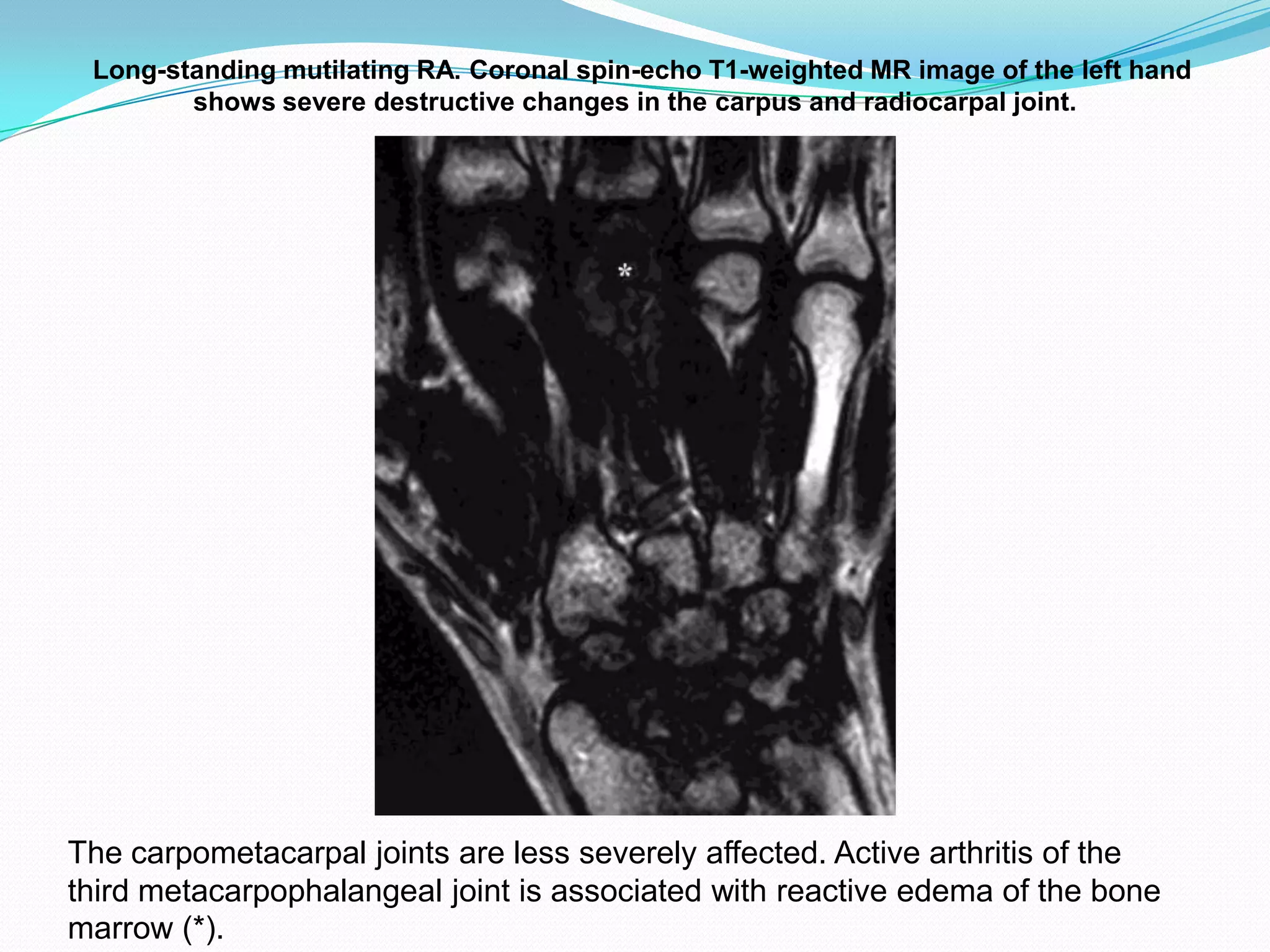 Long-standing mutilating RA. Coronal spin-echo T1-weighted MR image of the left hand shows severe destructive changes in the carpus and radiocarpal joint.

*

The carpometacarpal joints are less severely affected. Active arthritis of the third metacarpophalangeal joint is associated with reactive edema of the bone marrow (*).